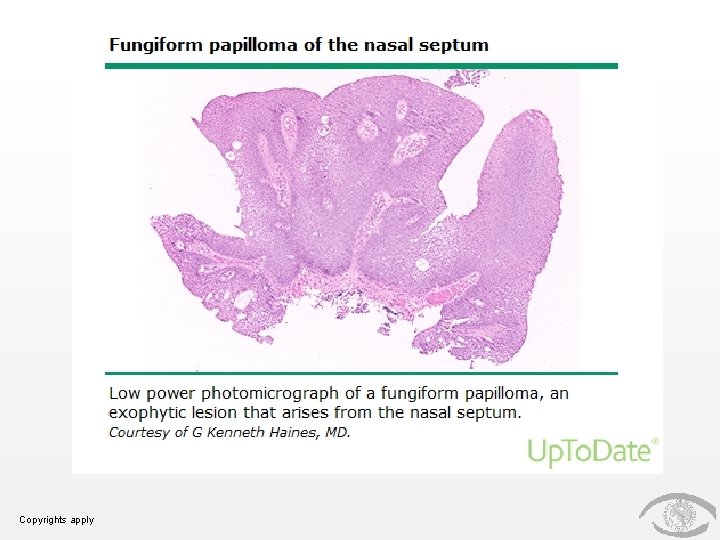 Fungiform papilloma of the nasal septum

Low power photomicrograph of a fungiform papilloma, an exophytic lesion that arises from the nasal septum.
Courtesy of G Kenneth Haines, MD.

UpToDate®

Copyrights apply